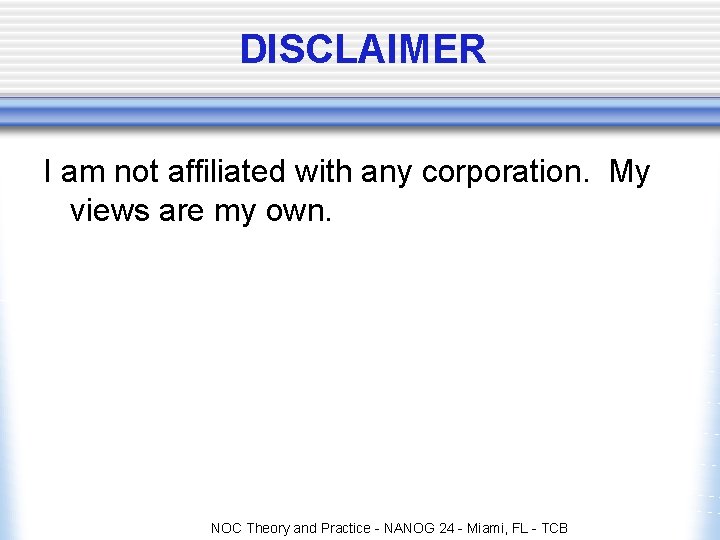 DISCLAIMER

I am not affiliated with any corporation.  My views are my own.

NOC Theory and Practice - NANOG 24 - Miami, FL - TCB